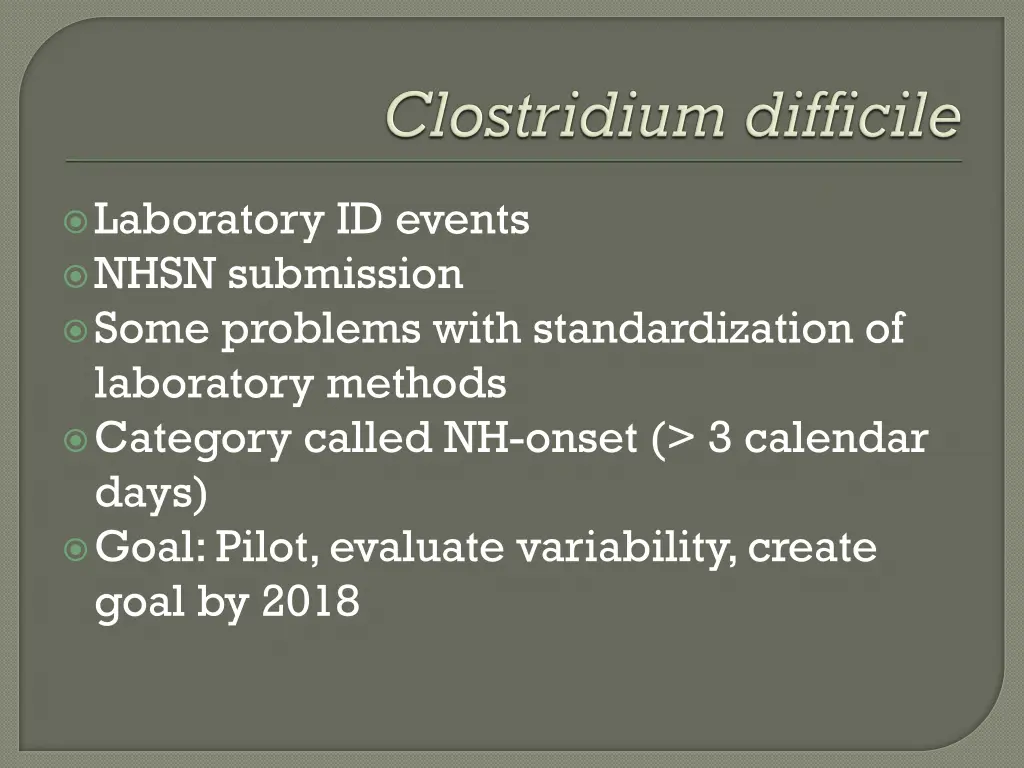 Clostridium difficile

Laboratory ID events
NHSN submission
Some problems with standardization of laboratory methods
Category called NH-onset (> 3 calendar days)
Goal: Pilot, evaluate variability, create goal by 2018